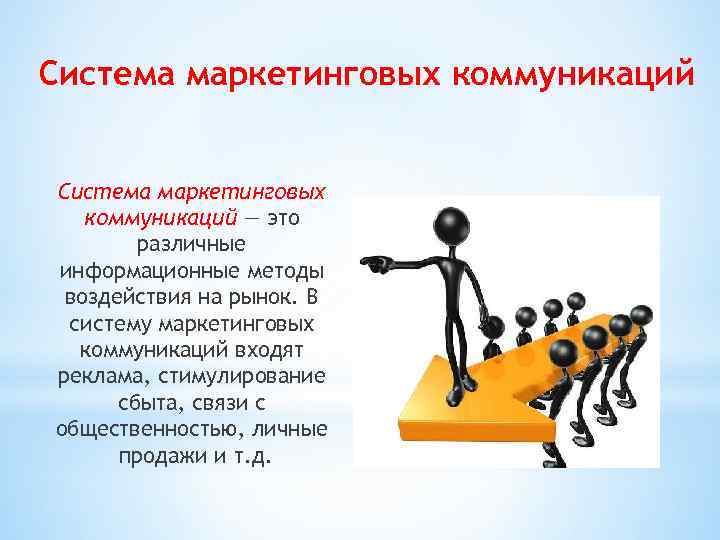 Система маркетинговых коммуникаций

Система маркетинговых коммуникаций — это различные информационные методы воздействия на рынок. В систему маркетинговых коммуникаций входят реклама, стимулирование сбыта, связи с общественностью, личные продажи и т.д.